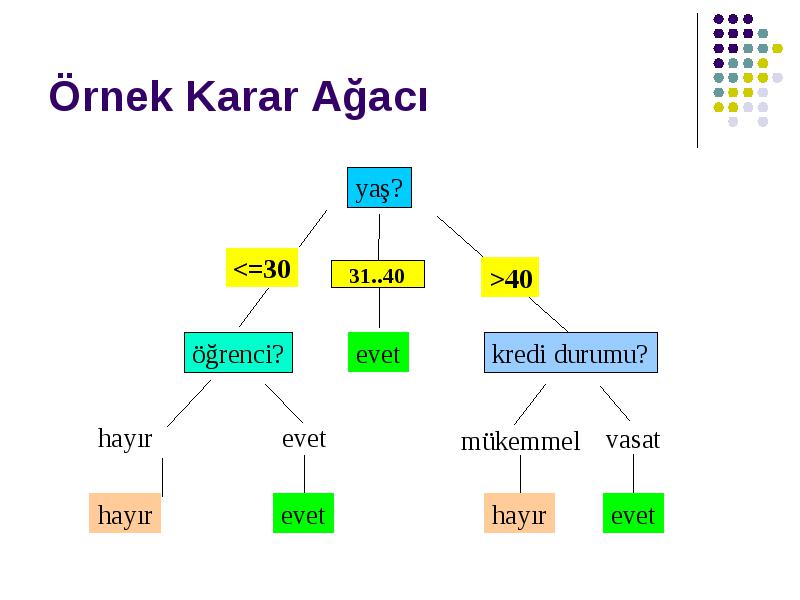 Örnek Karar Ağacı

yaş?

<=30

31..40

>40

öğrenci?

evet

kredi durumu?

hayır

evet

mükemmel

vasat

hayır

evet

hayır

evet